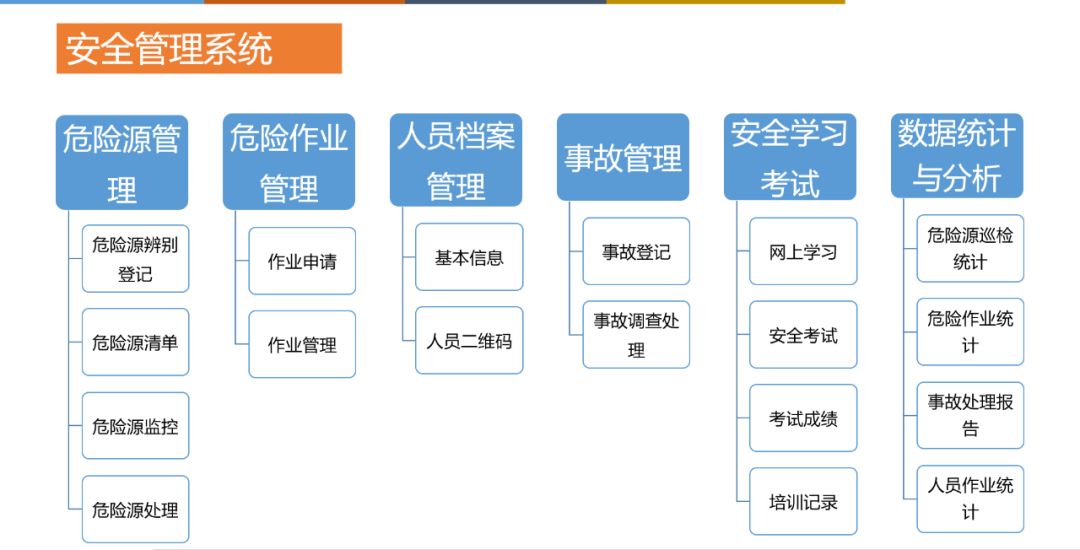 安全管理系统

危险源管理
危险源辨别登记
危险源清单
危险源监控
危险源处理

危险作业管理
作业申请
作业管理

人员档案管理
基本信息
人员二维码

事故管理
事故登记
事故调查处理

安全学习考试
网上学习
安全考试
考试成绩
培训记录

数据统计与分析
危险源巡检统计
危险作业统计
事故处理报告
人员作业统计